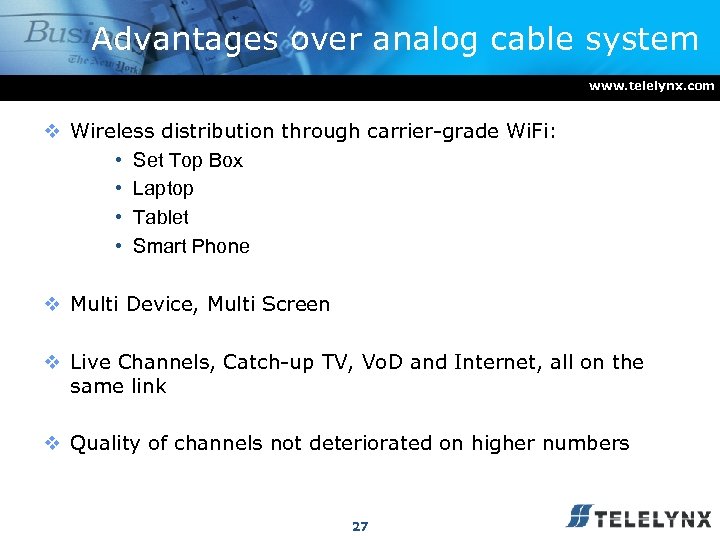 Busi The New York

Advantages over analog cable system

www.telelynx.com

❖ Wireless distribution through carrier-grade WiFi:
• Set Top Box
• Laptop
• Tablet
• Smart Phone

❖ Multi Device, Multi Screen

❖ Live Channels, Catch-up TV, VoD and Internet, all on the same link

❖ Quality of channels not deteriorated on higher numbers

27

TELELYNX